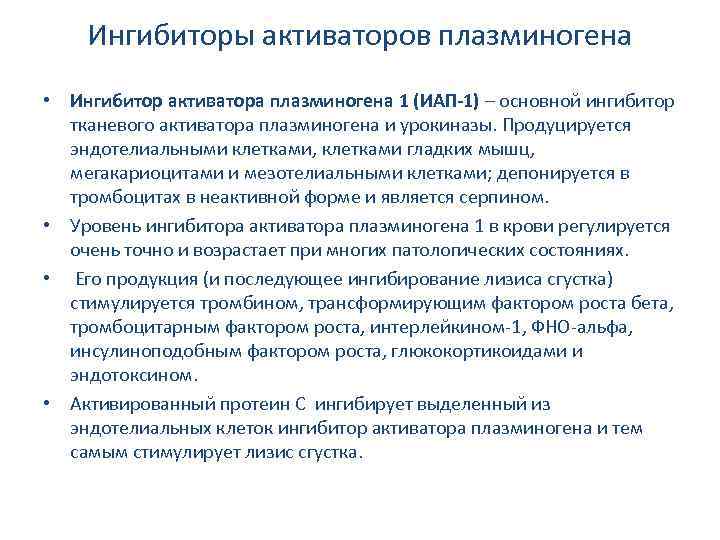 Ингибиторы активаторов плазминогена

• Ингибитор активатора плазминогена 1 (ИАП-1) – основной ингибитор тканевого активатора плазминогена и урокиназы. Продуцируется эндотелиальными клетками, клетками гладких мышц, мегакариоцитами и мезотелиальными клетками; депонируется в тромбоцитах в неактивной форме и является серпином.

• Уровень ингибитора активатора плазминогена 1 в крови регулируется очень точно и возрастает при многих патологических состояниях.

• Его продукция (и последующее ингибирование лизиса сгустка) стимулируется тромбином, трансформирующим фактором роста бета, тромбоцитарным фактором роста, интерлейкином-1, ФНО-альфа, инсулиноподобным фактором роста, глюкокортикоидами и эндотоксином.

• Активированный протеин С ингибирует выделенный из эндотелиальных клеток ингибитор активатора плазминогена и тем самым стимулирует лизис сгустка.